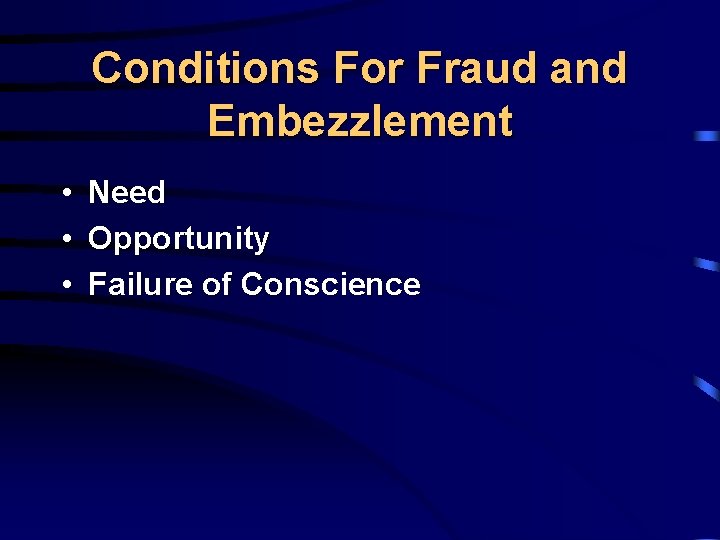 Conditions For Fraud and Embezzlement

• Need
• Opportunity
• Failure of Conscience